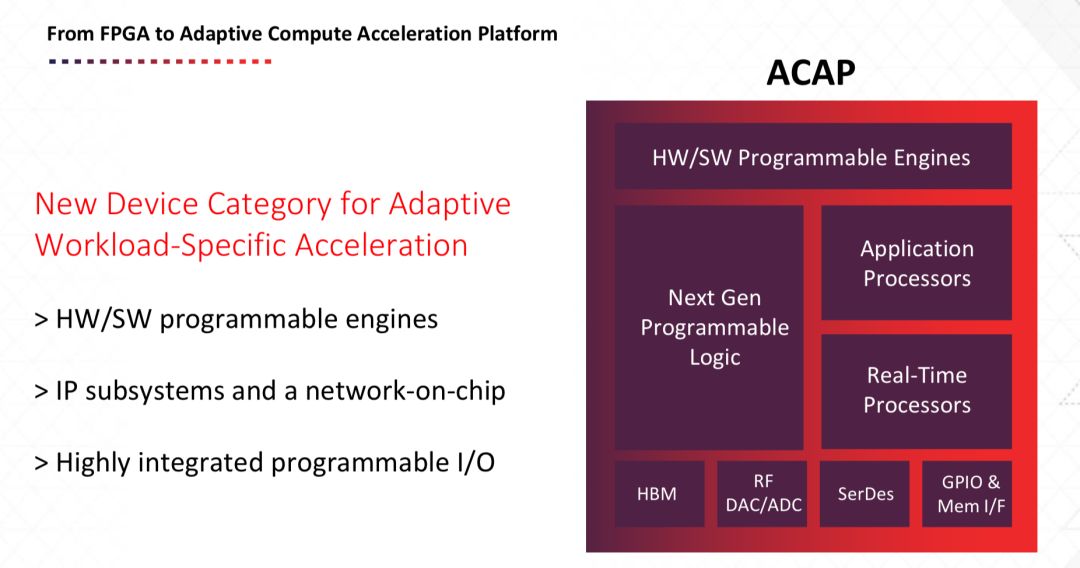 From FPGA to Adaptive Compute Acceleration Platform

New Device Category for Adaptive Workload-Specific Acceleration

> HW/SW programmable engines

> IP subsystems and a network-on-chip

> Highly integrated programmable I/O

ACAP

HW/SW Programmable Engines

Next Gen Programmable Logic

Application Processors

Real-Time Processors

HBM

RF DAC/ADC

SerDes

GPIO & Mem I/F